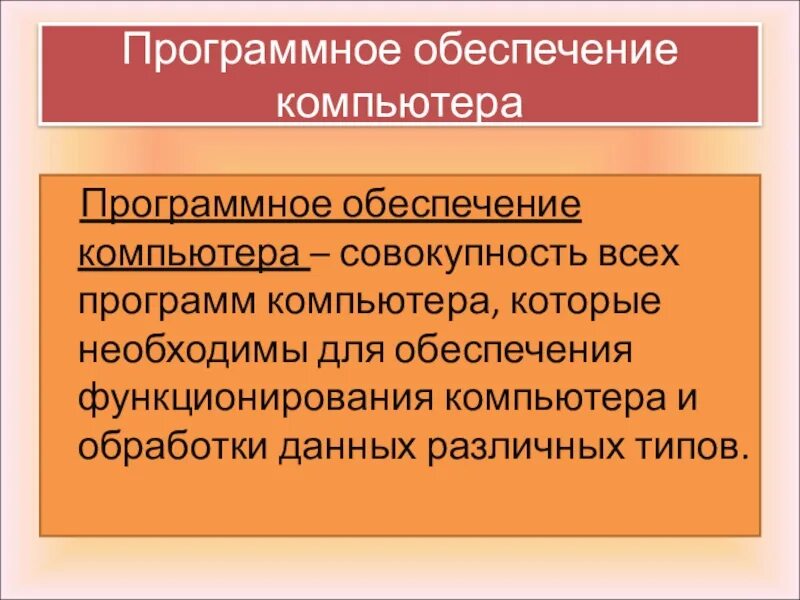 Программное обеспечение компьютера

Программное обеспечение компьютера – совокупность всех программ компьютера, которые необходимы для обеспечения функционирования компьютера и обработки данных различных типов.